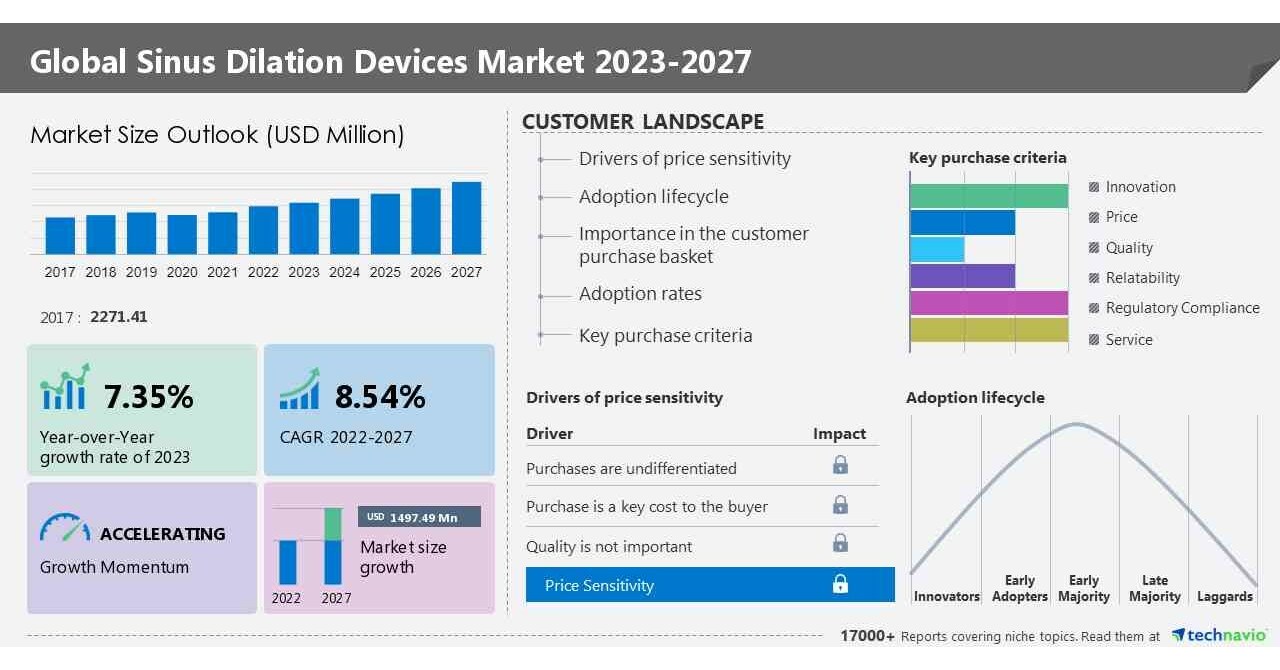 Global Sinus Dilation Devices Market 2023-2027

Market Size Outlook (USD Million)

2017 2018 2019 2020 2021 2022 2023 2024 2025 2026 2027

2017 : 2271.41

7.35%
Year-over-Year growth rate of 2023

8.54%
CAGR 2022-2027

ACCELERATING
Growth Momentum

USD 1497.49 Mn
Market size growth
2022 2027

CUSTOMER LANDSCAPE

Drivers of price sensitivity
Adoption lifecycle
Importance in the customer purchase basket
Adoption rates
Key purchase criteria

Key purchase criteria
Innovation
Price
Quality
Relatability
Regulatory Compliance
Service

Drivers of price sensitivity

| Driver | Impact |
|---|---|
| Purchases are undifferentiated | |
| Purchase is a key cost to the buyer | |
| Quality is not important | |
| Price Sensitivity | |

Adoption lifecycle
Innovators Early Adopters Early Majority Late Majority Laggards

17000+ Reports covering niche topics. Read them at technavio